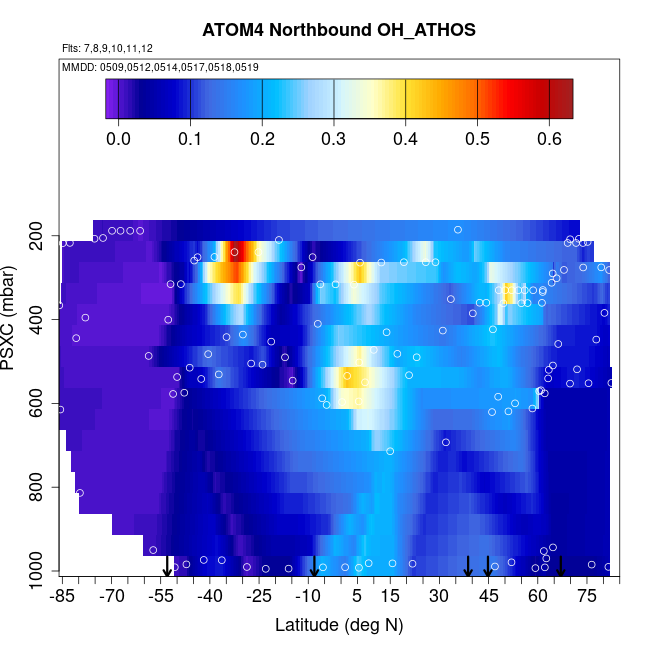 ATOM4 Northbound OH_ATHOS

Flts: 7,8,9,10,11,12

MMDD: 0509,0512,0514,0517,0518,0519

0.0 0.1 0.2 0.3 0.4 0.5 0.6

PSXC (mbar)

200
400
600
800
1000

-85 -70 -55 -40 -25 -10 5 15 30 45 60 75

Latitude (deg N)